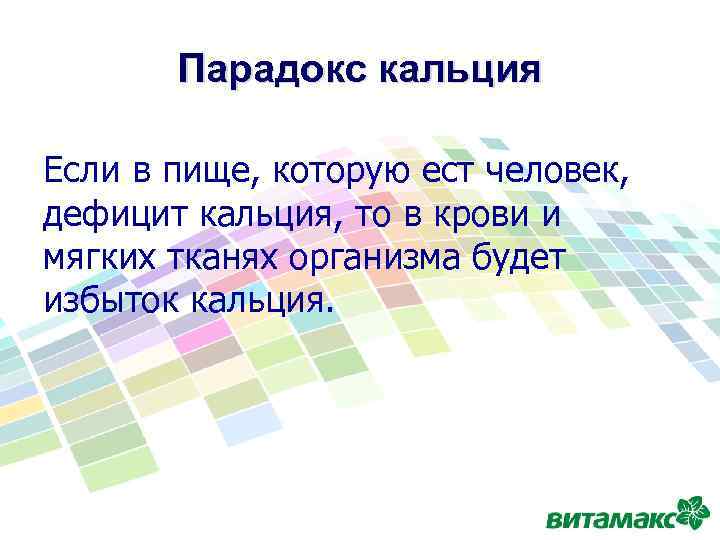 Парадокс кальция

Если в пище, которую ест человек, дефицит кальция, то в крови и мягких тканях организма будет избыток кальция.

витамакс